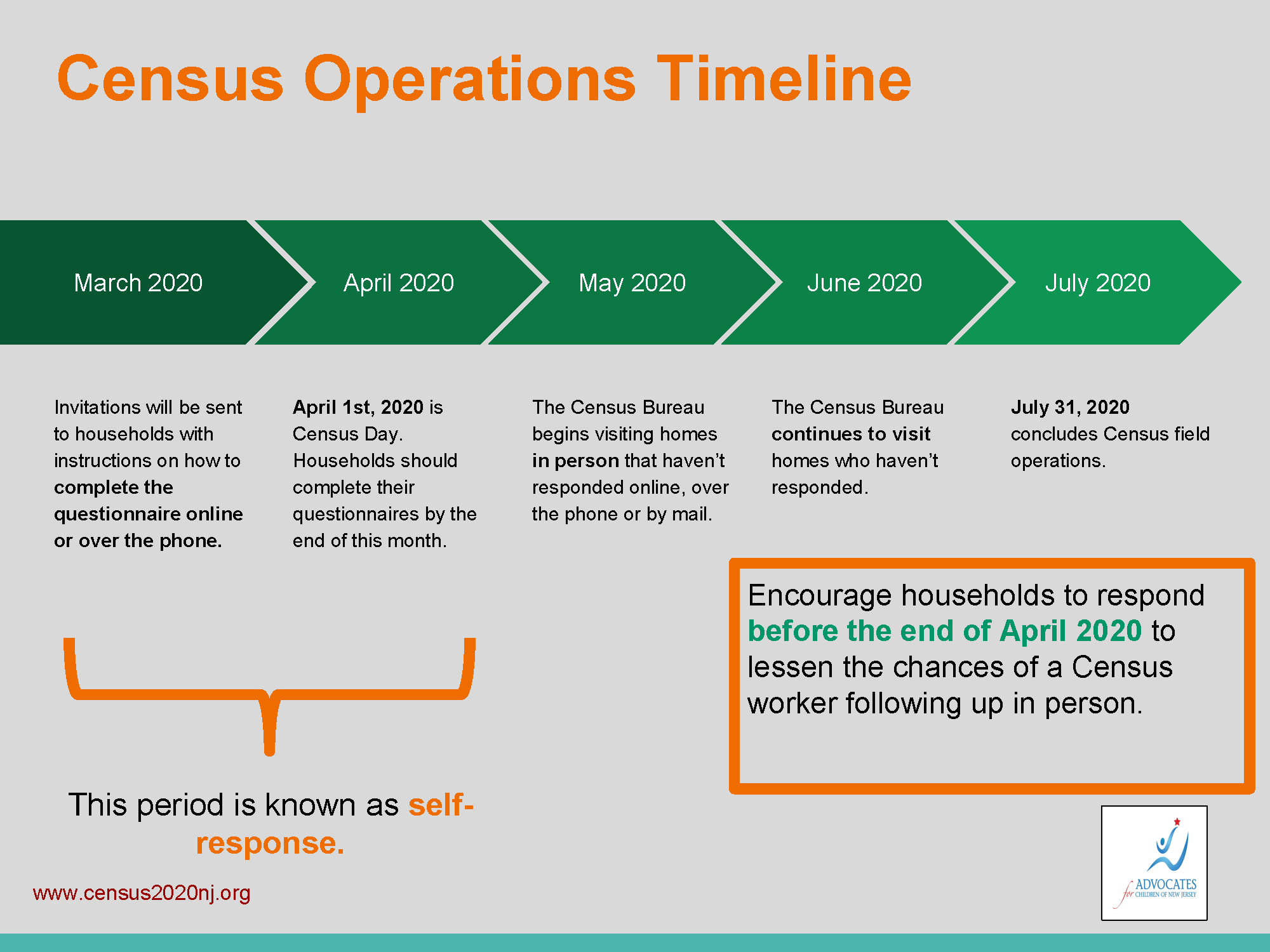 Census Operations Timeline

March 2020

April 2020

May 2020

June 2020

July 2020

Invitations will be sent to households with instructions on how to complete the questionnaire online or over the phone.

April 1st, 2020 is Census Day. Households should complete their questionnaires by the end of this month.

The Census Bureau begins visiting homes in person that haven't responded online, over the phone or by mail.

The Census Bureau continues to visit homes who haven't responded.

July 31, 2020 concludes Census field operations.

Encourage households to respond before the end of April 2020 to lessen the chances of a Census worker following up in person.

This period is known as self-response.

www.census2020nj.org

ADVOCATES for CHILDREN OF NEW JERSEY